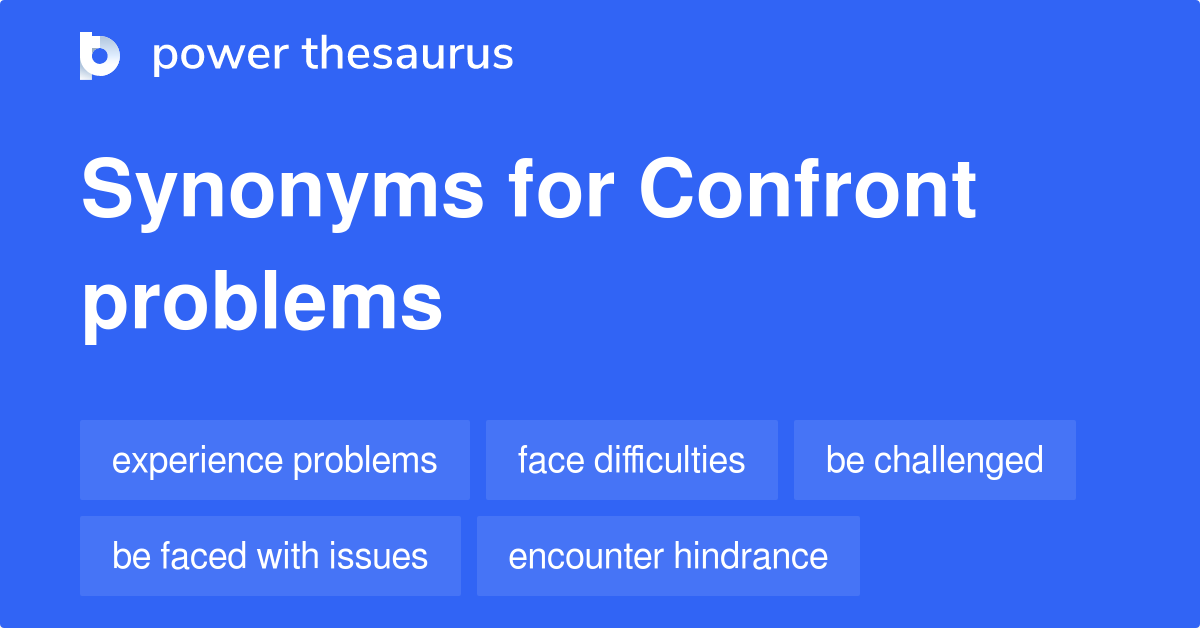 power thesaurus

Synonyms for Confront problems

experience problems
face difficulties
be challenged
be faced with issues
encounter hindrance